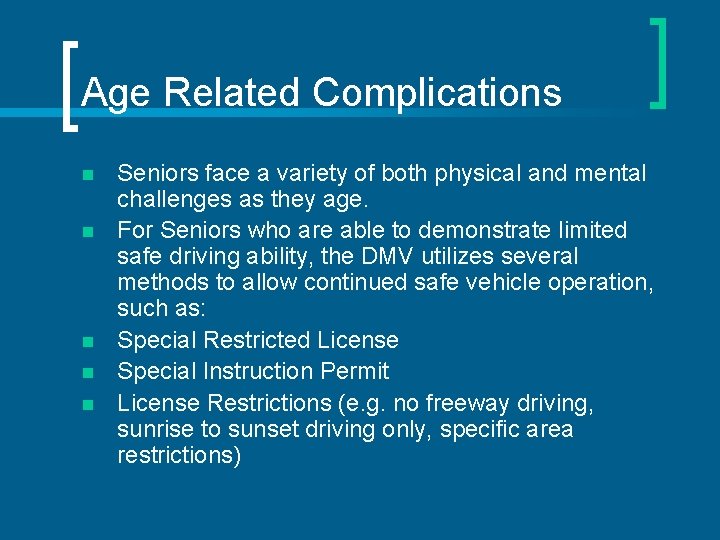 Age Related Complications

- Seniors face a variety of both physical and mental challenges as they age.
- For Seniors who are able to demonstrate limited safe driving ability, the DMV utilizes several methods to allow continued safe vehicle operation, such as:
- Special Restricted License
- Special Instruction Permit
- License Restrictions (e.g. no freeway driving, sunrise to sunset driving only, specific area restrictions)